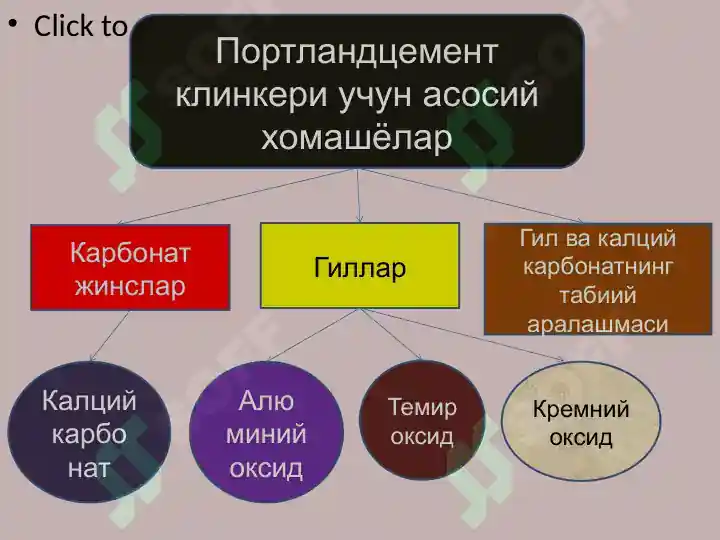 • Click to

Портландцемент клинкери учун асосий хомашёлар

Карбонат жинслар

Гиллар

Гил ва калций карбонатнинг табиий аралашмаси

Калций карбо нат

Алю миний оксид

Темир оксид

Кремний оксид